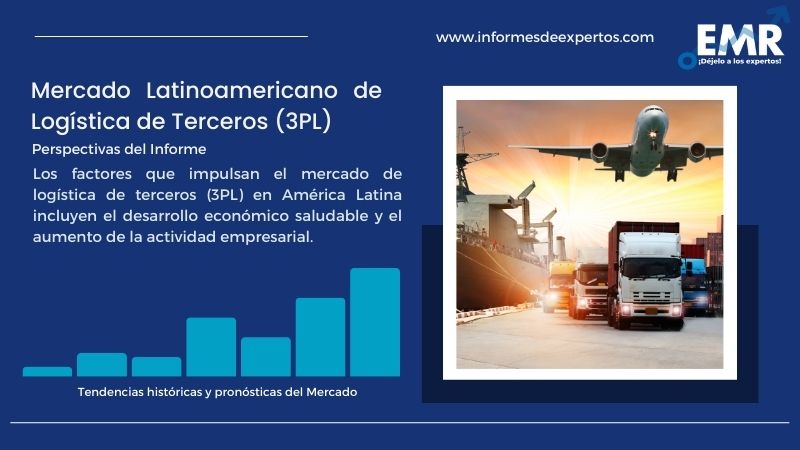 www.informesdeexpertos.com

EMR
¡Déjelo a los expertos!

Mercado Latinoamericano de Logística de Terceros (3PL)

Perspectivas del Informe

Los factores que impulsan el mercado de logística de terceros (3PL) en América Latina incluyen el desarrollo económico saludable y el aumento de la actividad empresarial.

Tendencias históricas y pronósticas del Mercado